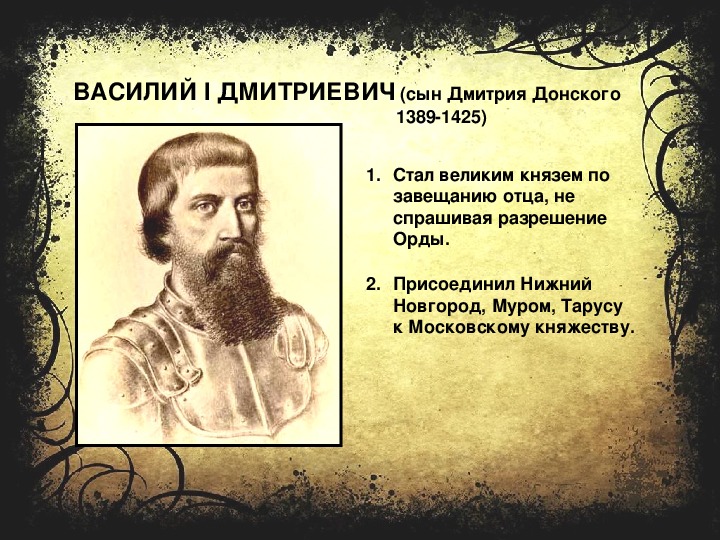 ВАСИЛИЙ I ДМИТРИЕВИЧ (сын Дмитрия Донского 1389-1425)

1. Стал великим князем по завещанию отца, не спрашивая разрешение Орды.

2. Присоединил Нижний Новгород, Муром, Тарусу к Московскому княжеству.